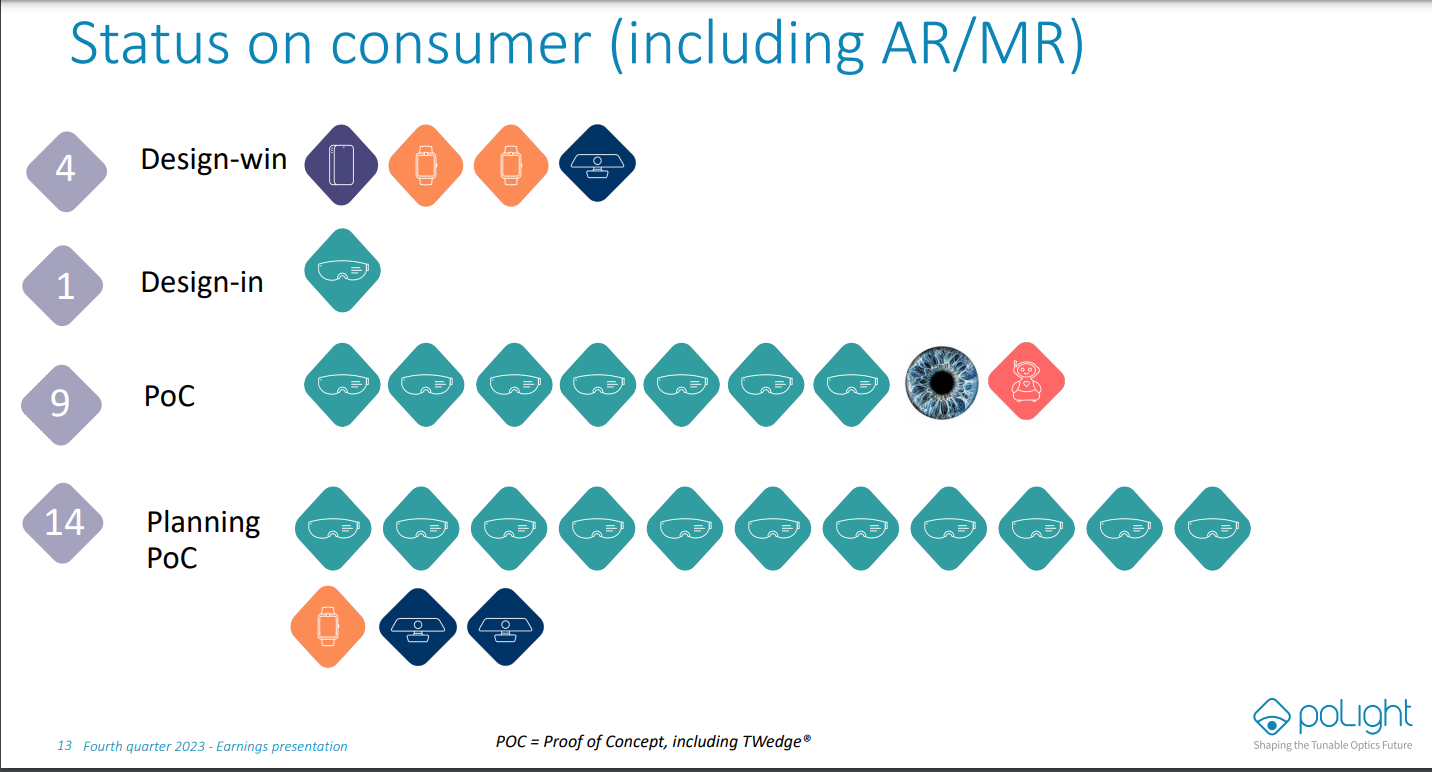 Status on consumer (including AR/MR)

4 Design-win

1 Design-in

9 PoC

14 Planning PoC

13 Fourth quarter 2023 - Earnings presentation

POC = Proof of Concept, including TWedge®

poLight
Shaping the Tunable Optics Future